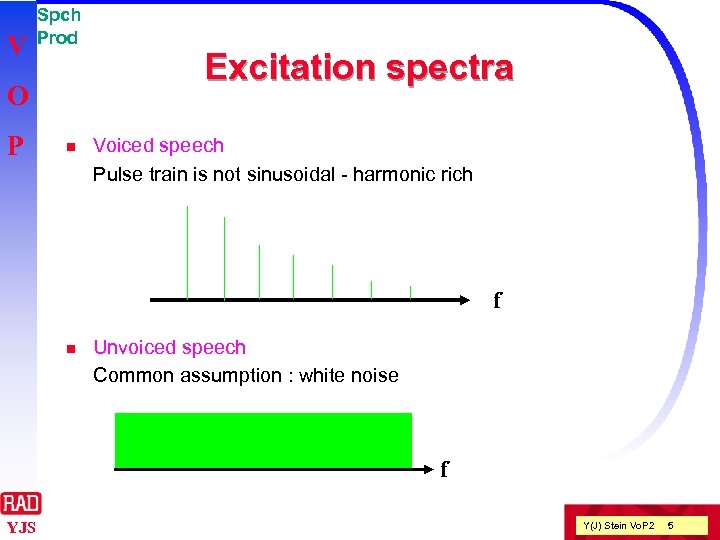 Spch
Prod

V
O
P

Excitation spectra

Voiced speech
Pulse train is not sinusoidal - harmonic rich

f

Unvoiced speech
Common assumption : white noise

f

RAD
YJS

Y(J) Stein VoP2 5